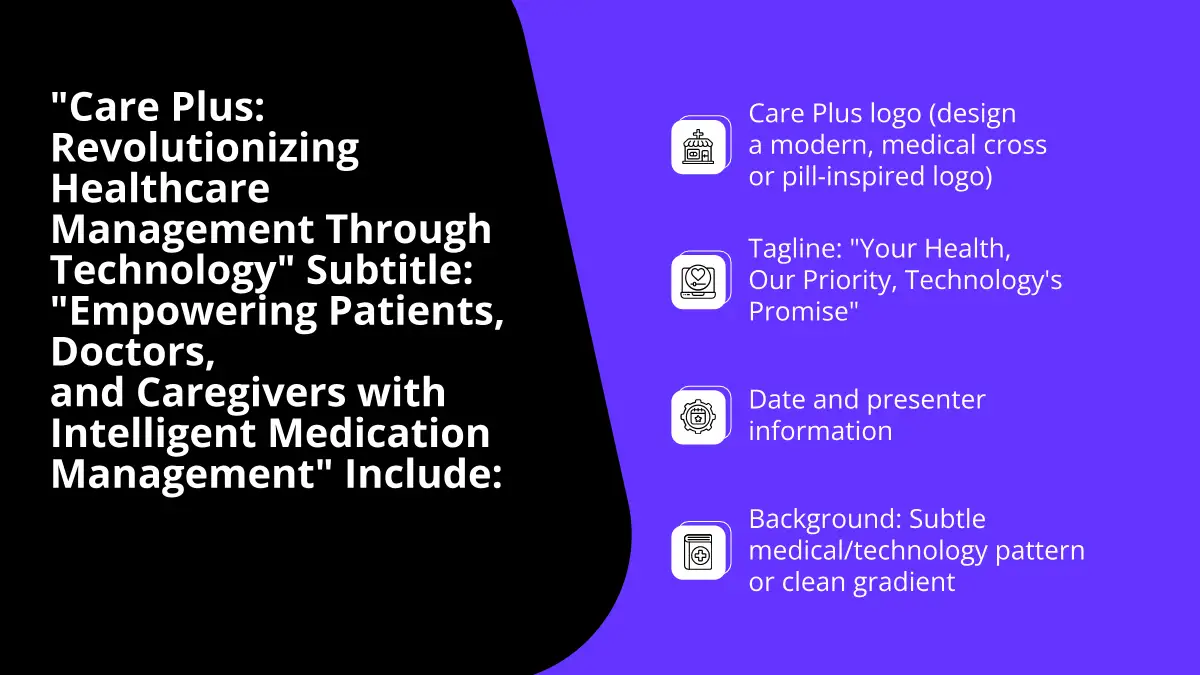 "Care Plus: Revolutionizing Healthcare Management Through Technology" Subtitle: "Empowering Patients, Doctors,
and Caregivers with Intelligent Medication Management" Include:

Care Plus logo (design a modern, medical cross or pill-inspired logo)

Tagline: "Your Health, Our Priority, Technology's Promise"

Date and presenter information

Background: Subtle medical/technology pattern or clean gradient